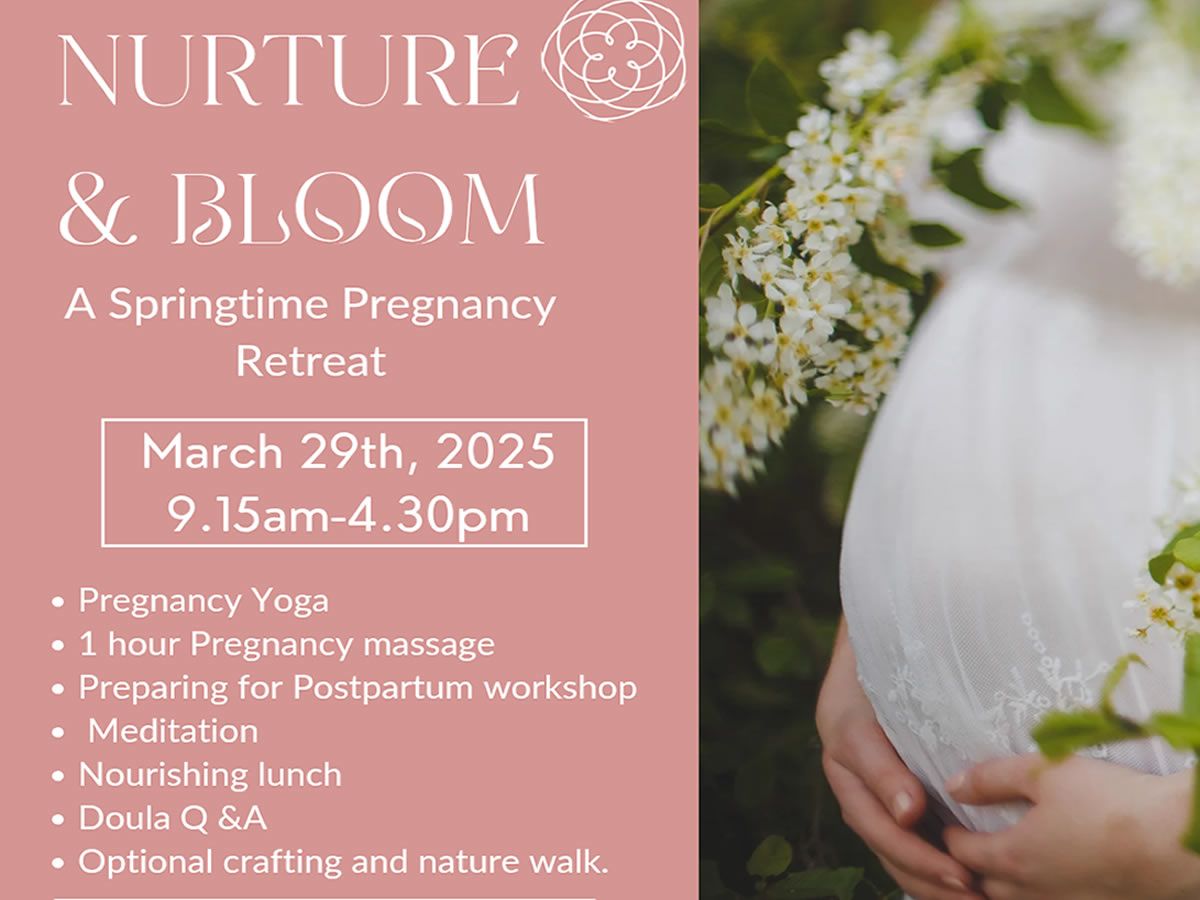 NURTURE & BLOOM

A Springtime Pregnancy Retreat

March 29th, 2025
9.15am-4.30pm

• Pregnancy Yoga
• 1 hour Pregnancy massage
• Preparing for Postpartum workshop
• Meditation
• Nourishing lunch
• Doula Q &A
• Optional crafting and nature walk.